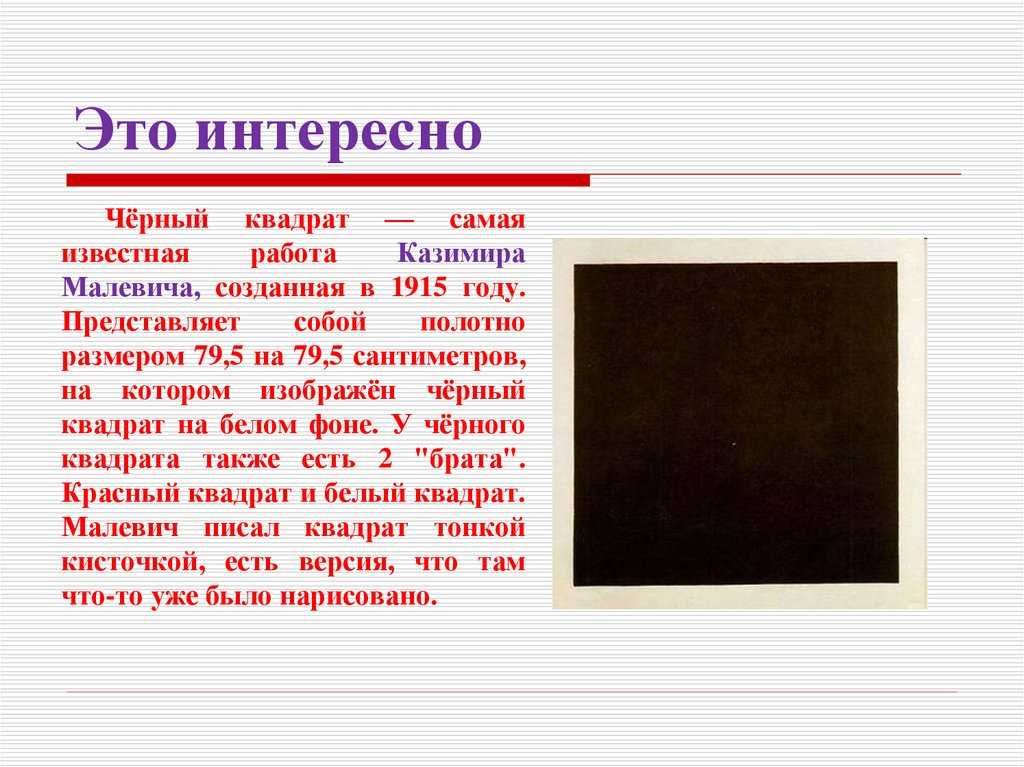 Это интересно

Чёрный квадрат — самая известная работа Казимира Малевича, созданная в 1915 году. Представляет собой полотно размером 79,5 на 79,5 сантиметров, на котором изображён чёрный квадрат на белом фоне. У чёрного квадрата также есть 2 "брата". Красный квадрат и белый квадрат. Малевич писал квадрат тонкой кисточкой, есть версия, что там что-то уже было нарисовано.